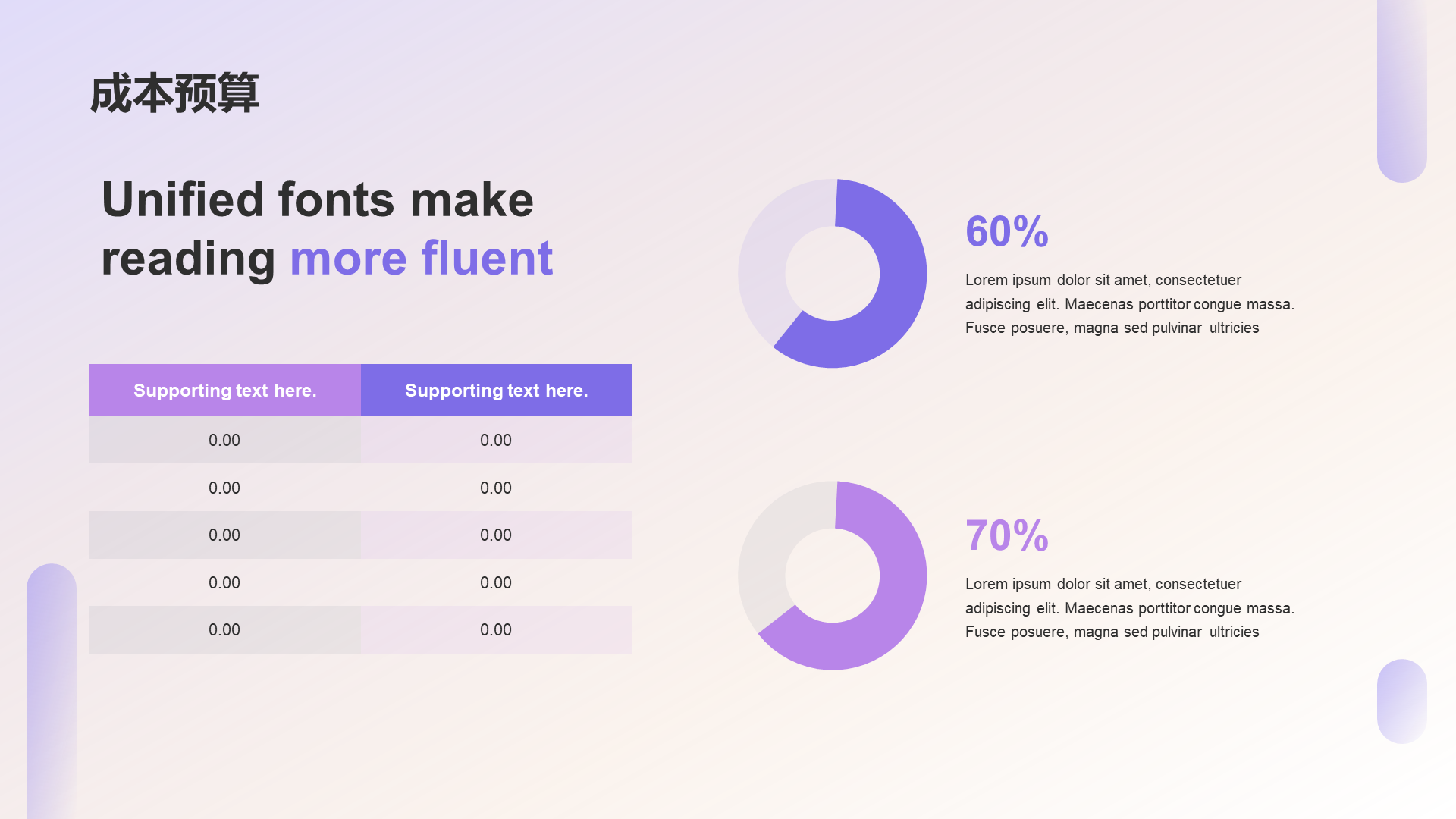 成本预算

Unified fonts make reading more fluent

| Supporting text here. | Supporting text here. |
|---|---|
| 0.00 | 0.00 |
| 0.00 | 0.00 |
| 0.00 | 0.00 |
| 0.00 | 0.00 |
| 0.00 | 0.00 |

60%

Lorem ipsum dolor sit amet, consectetuer adipiscing elit. Maecenas porttitor congue massa. Fusce posuere, magna sed pulvinar ultricies

70%

Lorem ipsum dolor sit amet, consectetuer adipiscing elit. Maecenas porttitor congue massa. Fusce posuere, magna sed pulvinar ultricies